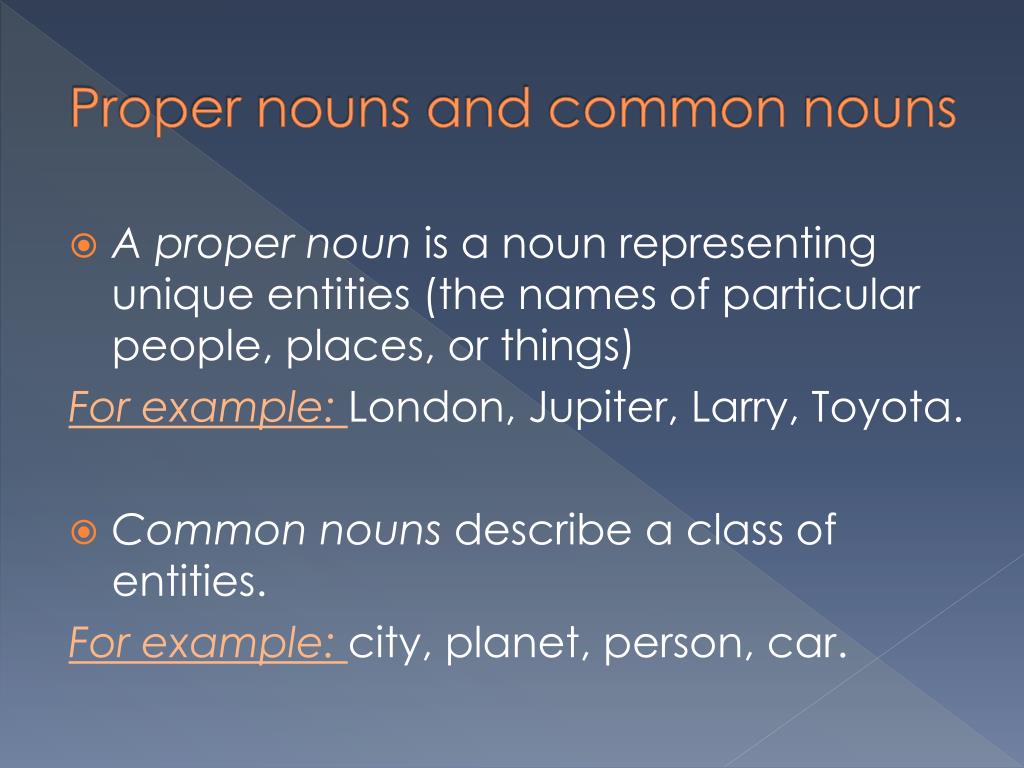 Proper nouns and common nouns

A proper noun is a noun representing unique entities (the names of particular people, places, or things)

For example: London, Jupiter, Larry, Toyota.

Common nouns describe a class of entities.

For example: city, planet, person, car.